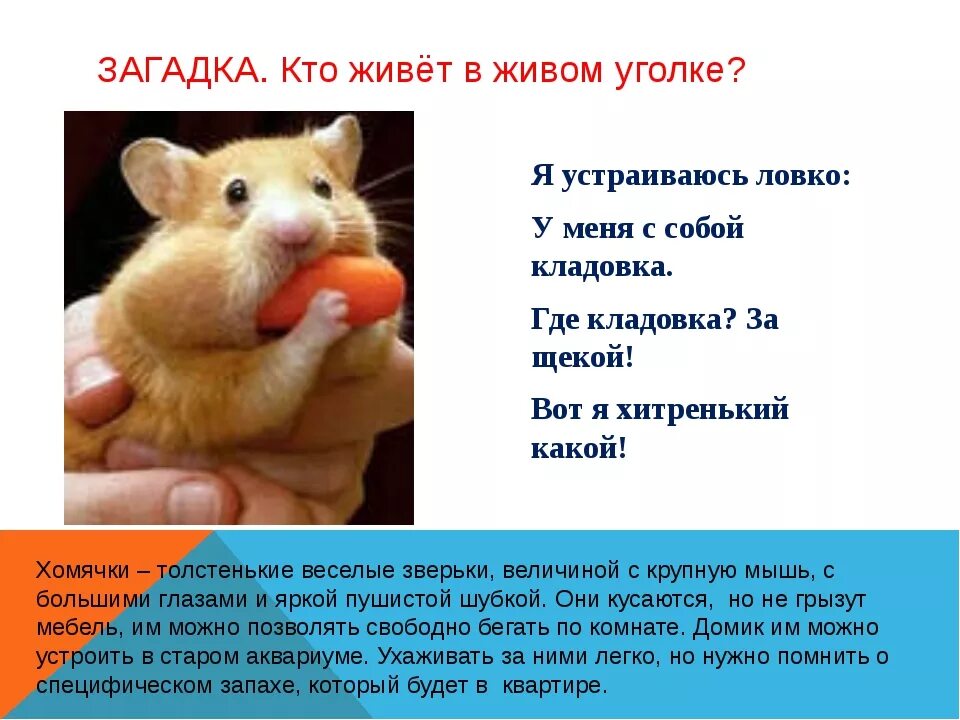 ЗАГАДКА. Кто живёт в живом уголке?

Я устраиваюсь ловко:

У меня с собой кладовка.

Где кладовка? За щекой!

Вот я хитренький какой!

Хомячки – толстенькие веселые зверьки, величиной с крупную мышь, с большими глазами и яркой пушистой шубкой. Они кусаются, но не грызут мебель, им можно позволять свободно бегать по комнате. Домик им можно устроить в старом аквариуме. Ухаживать за ними легко, но нужно помнить о специфическом запахе, который будет в квартире.